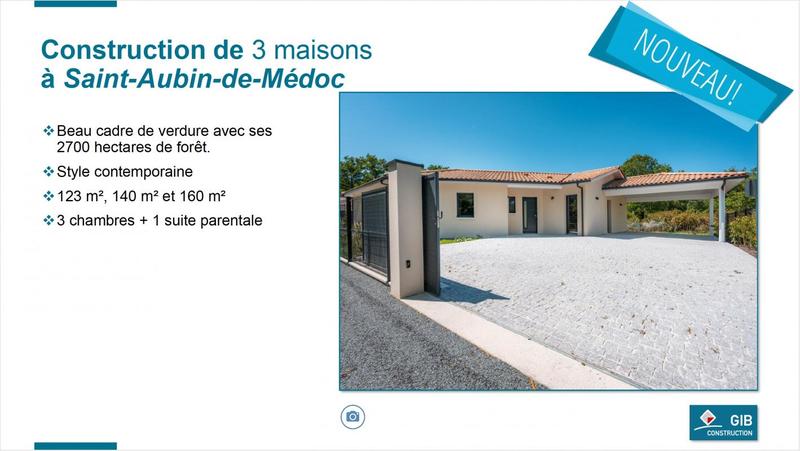 Construction de 3 maisons
à Saint-Aubin-de-Médoc

NOUVEAU!

❖ Beau cadre de verdure avec ses 2700 hectares de forêt.
❖ Style contemporaine
❖ 123 m², 140 m² et 160 m²
❖ 3 chambres + 1 suite parentale

GIB
CONSTRUCTION